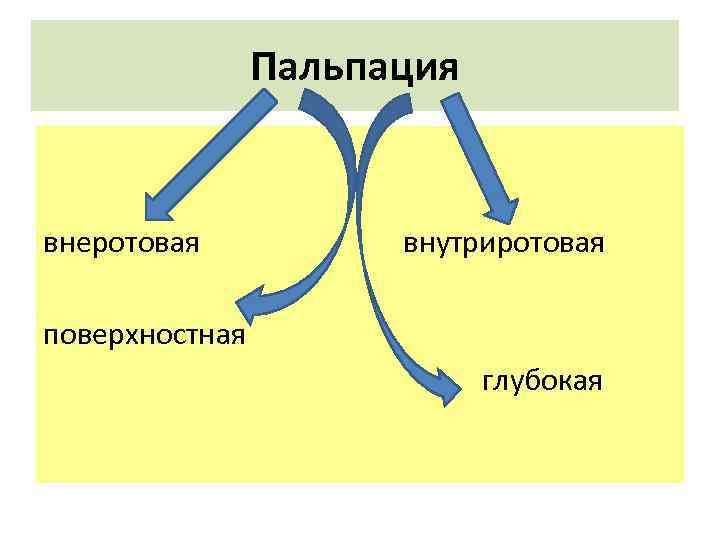 Пальпация

внеротовая

внутриротовая

поверхностная

глубокая